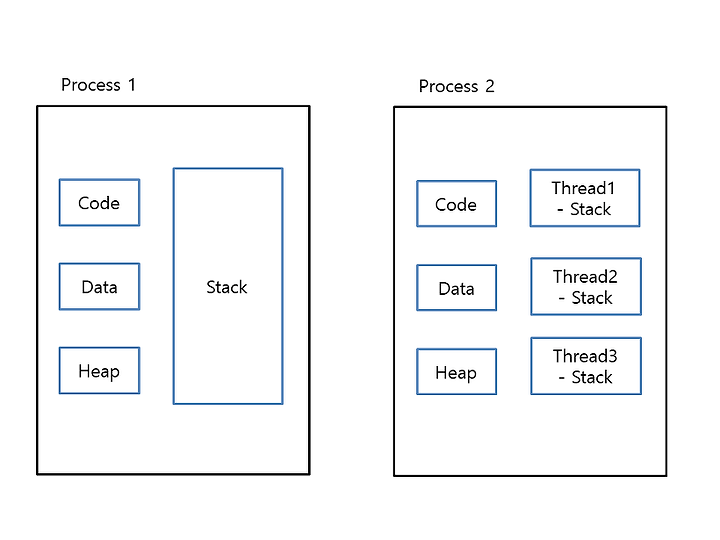 Process 1

Code

Data

Heap

Stack

Process 2

Code

Data

Heap

Thread1
- Stack

Thread2
- Stack

Thread3
- Stack